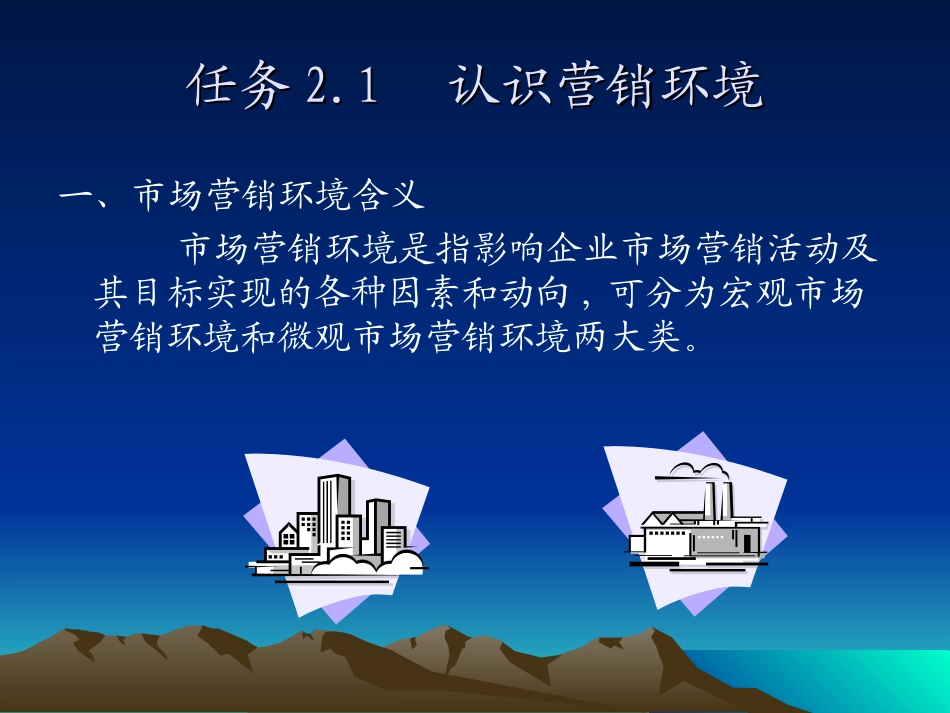 任务 2.1　认识营销环境

一、市场营销环境含义

市场营销环境是指影响企业市场营销活动及其目标实现的各种因素和动向，可分为宏观市场营销环境和微观市场营销环境两大类。